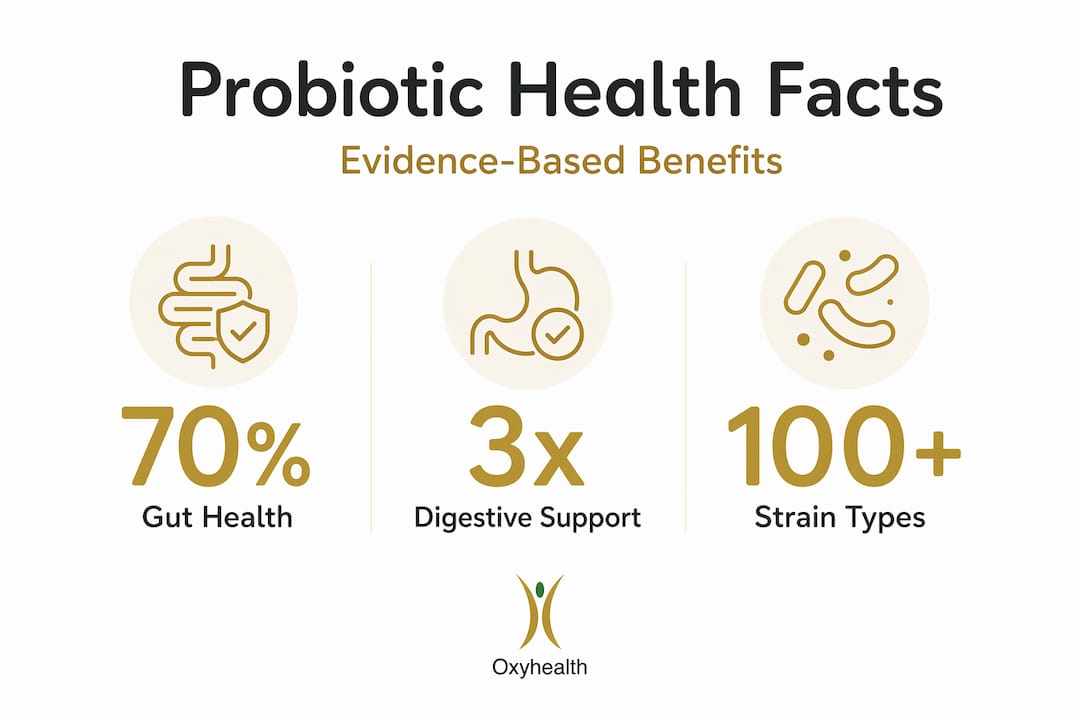 Probiotic Health Facts
Evidence-Based Benefits

70%
Gut Health

3x
Digestive Support

100+
Strain Types

Oxyhealth